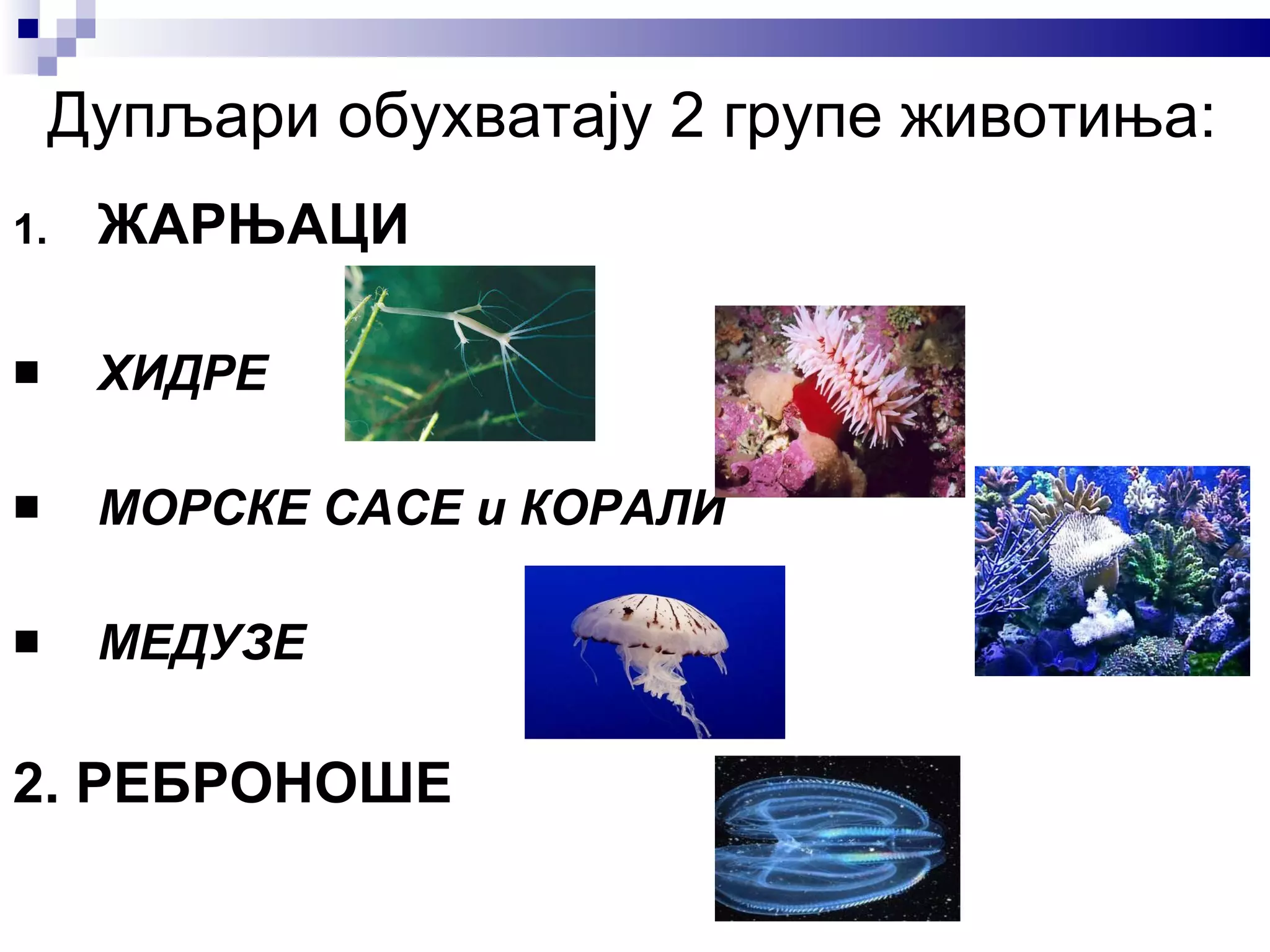 Дупљари обухватају 2 групе животиња:

1. ЖАРЊАЦИ

■ ХИДРЕ

■ МОРСКЕ САСЕ и КОРАЛИ

■ МЕДУЗЕ

2. РЕБРОНОШЕ